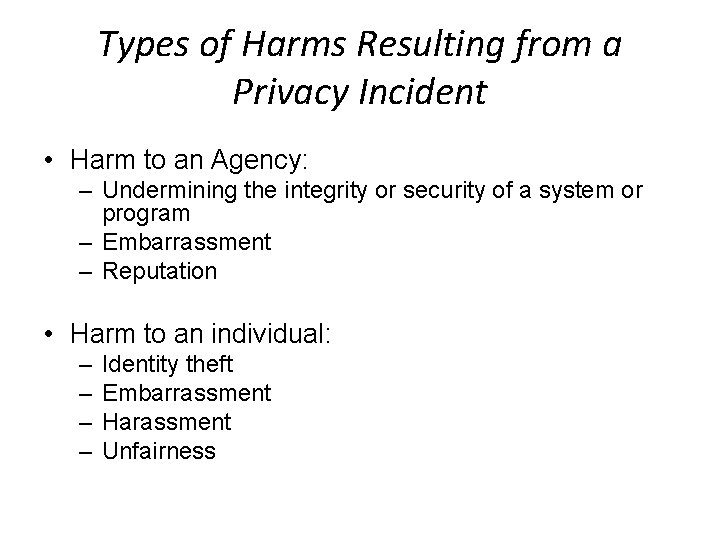 Types of Harms Resulting from a Privacy Incident

• Harm to an Agency:
– Undermining the integrity or security of a system or program
– Embarrassment
– Reputation

• Harm to an individual:
– Identity theft
– Embarrassment
– Harassment
– Unfairness